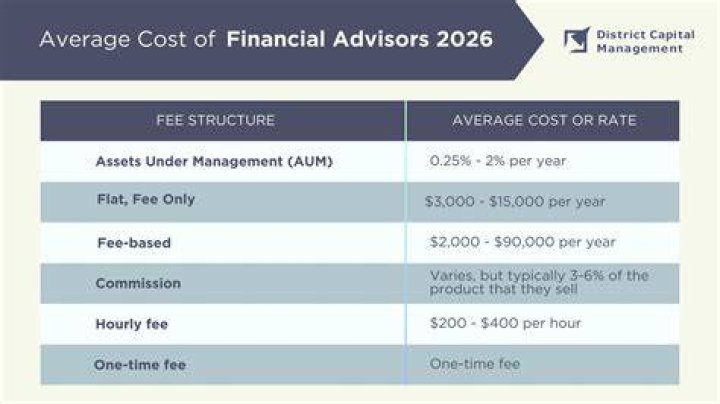 Average Cost of Financial Advisors 2026

District Capital Management

| FEE STRUCTURE | AVERAGE COST OR RATE |
|---|---|
| Assets Under Management (AUM) | 0.25% - 2% per year |
| Flat, Fee Only | \$3,000 - \$15,000 per year |
| Fee-based | \$2,000 - \$90,000 per year |
| Commission | Varies, but typically 3-6% of the product that they sell |
| Hourly fee | \$200 - \$400 per hour |
| One-time fee | One-time fee |